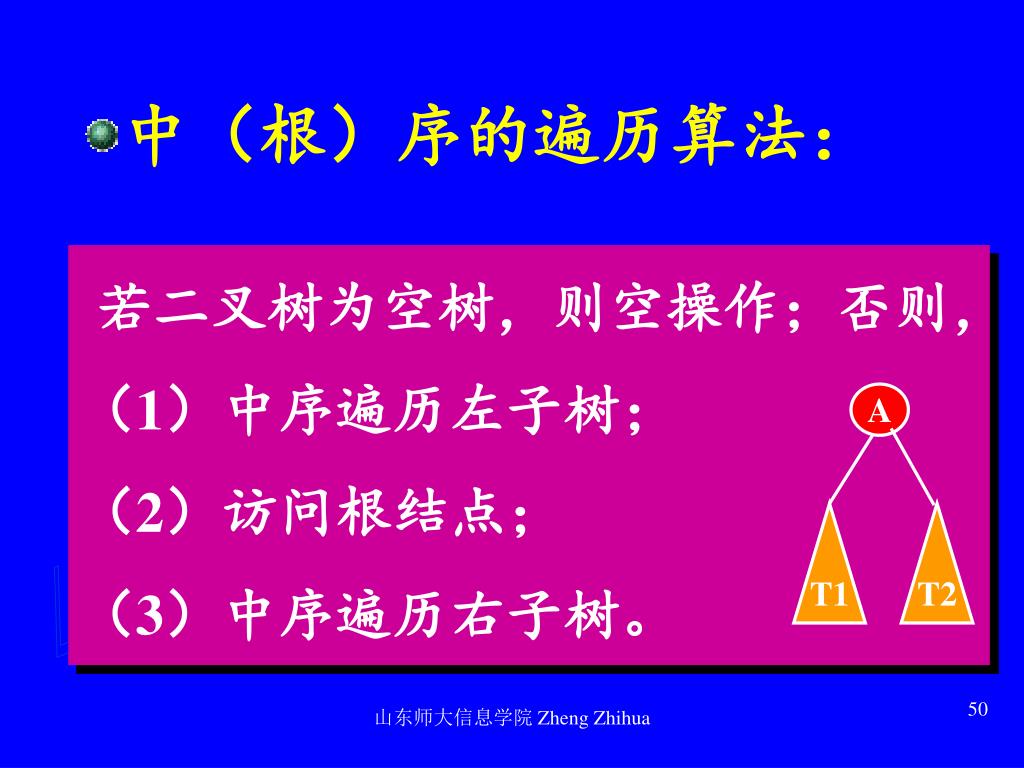 中（根）序的遍历算法：

若二叉树为空树，则空操作；否则，

（1）中序遍历左子树；

（2）访问根结点；

（3）中序遍历右子树。

A

T1

T2

山东师大信息学院 Zheng Zhihua

50